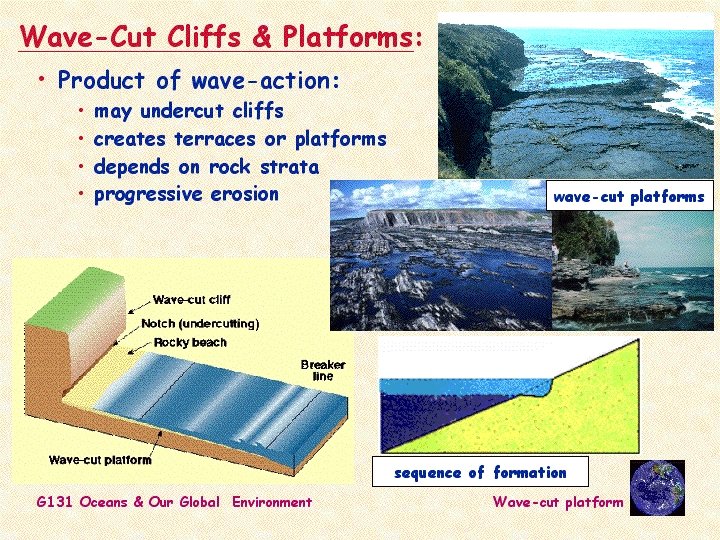 Wave-Cut Cliffs & Platforms:

• Product of wave-action:
  • may undercut cliffs
  • creates terraces or platforms
  • depends on rock strata
  • progressive erosion

wave-cut platforms

Wave-cut cliff
Notch (undercutting)
Rocky beach
Breaker line
Wave-cut platform

sequence of formation

G131 Oceans & Our Global Environment

Wave-cut platform